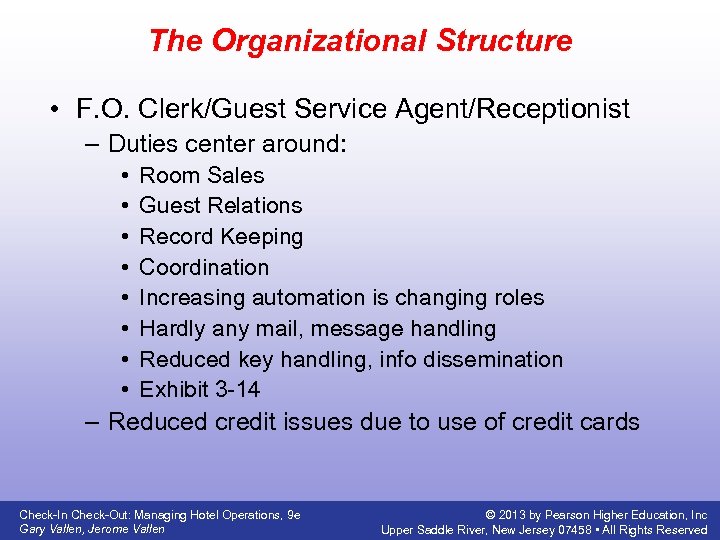 The Organizational Structure

• F.O. Clerk/Guest Service Agent/Receptionist
– Duties center around:
• Room Sales
• Guest Relations
• Record Keeping
• Coordination
• Increasing automation is changing roles
• Hardly any mail, message handling
• Reduced key handling, info dissemination
• Exhibit 3-14
– Reduced credit issues due to use of credit cards

Check-In Check-Out: Managing Hotel Operations, 9e
Gary Vallen, Jerome Vallen

© 2013 by Pearson Higher Education, Inc
Upper Saddle River, New Jersey 07458 • All Rights Reserved